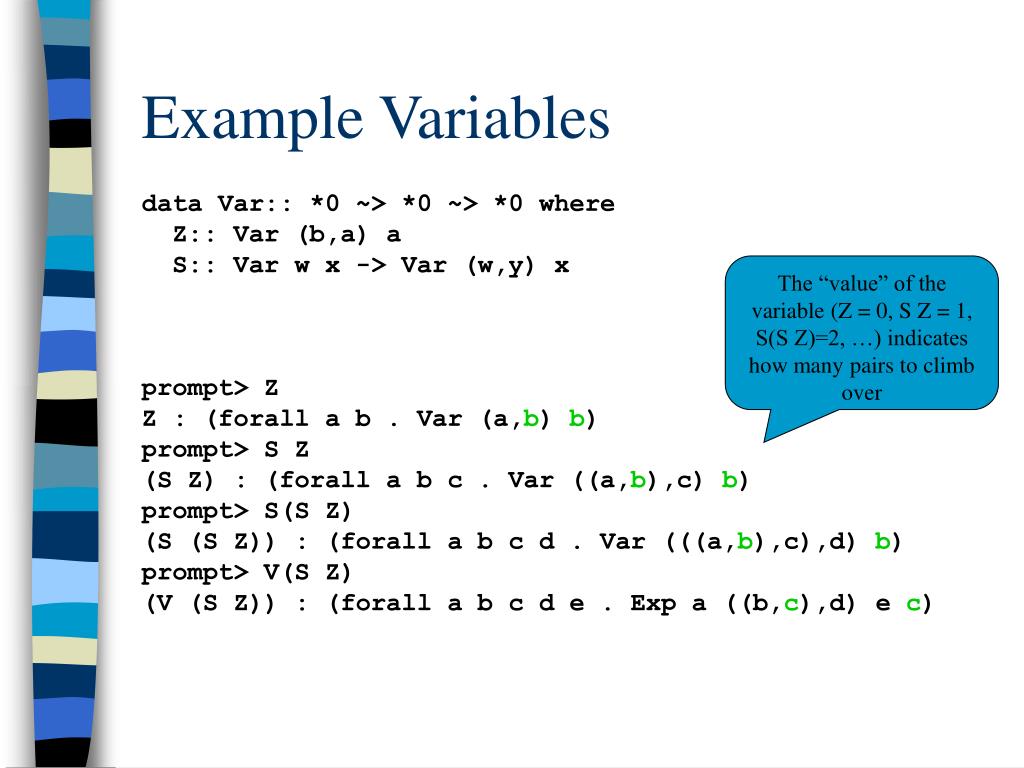 Example Variables

data Var:: *0 ~> *0 ~> *0 where
  Z:: Var (b,a) a
  S:: Var w x -> Var (w,y) x

The “value” of the variable (Z = 0, S Z = 1, S(S Z)=2, …) indicates how many pairs to climb over

prompt> Z
Z : (forall a b . Var (a,b) b)
prompt> S Z
(S Z) : (forall a b c . Var ((a,b),c) b)
prompt> S(S Z)
(S (S Z)) : (forall a b c d . Var (((a,b),c),d) b)
prompt> V(S Z)
(V (S Z)) : (forall a b c d e . Exp a ((b,c),d) e c)